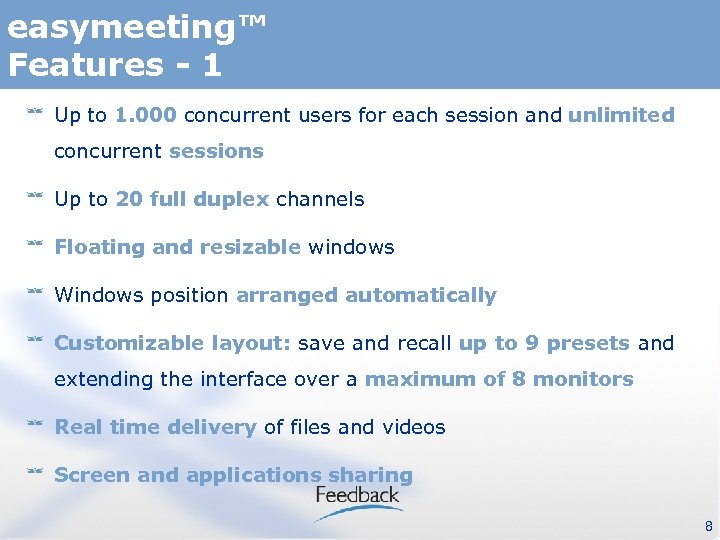 easymeeting™
Features - 1

Up to 1.000 concurrent users for each session and unlimited concurrent sessions

Up to 20 full duplex channels

Floating and resizable windows

Windows position arranged automatically

Customizable layout: save and recall up to 9 presets and extending the interface over a maximum of 8 monitors

Real time delivery of files and videos

Screen and applications sharing

Feedback

8